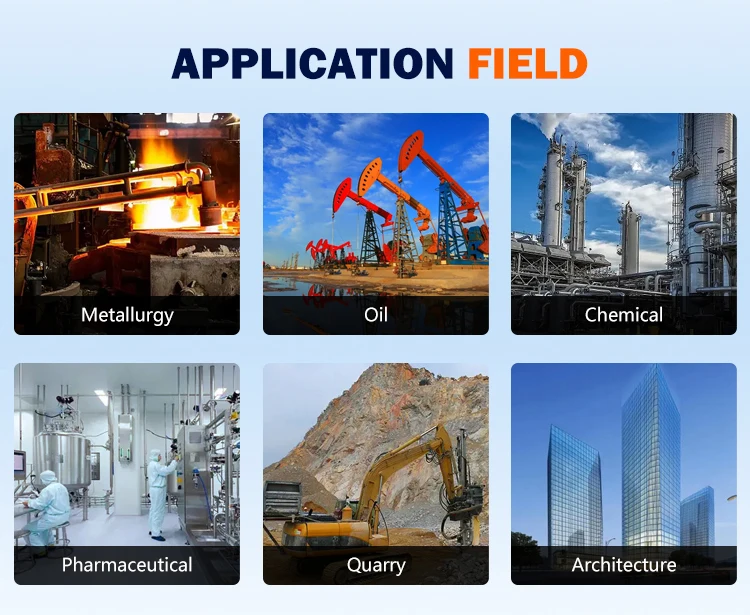 APPLICATION FIELD

Metallurgy

Oil

Chemical

Pharmaceutical

Quarry

Architecture